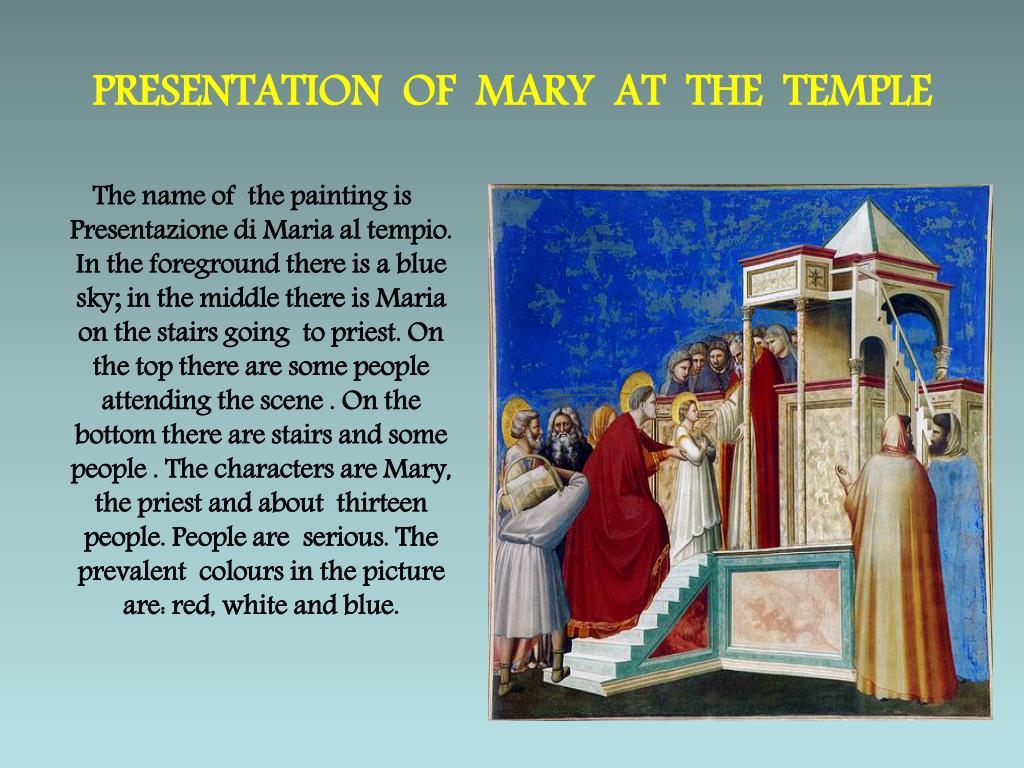 PRESENTATION OF MARY AT THE TEMPLE

The name of the painting is Presentazione di Maria al tempio. In the foreground there is a blue sky; in the middle there is Maria on the stairs going to priest. On the top there are some people attending the scene . On the bottom there are stairs and some people . The characters are Mary, the priest and about thirteen people. People are serious. The prevalent colours in the picture are: red, white and blue.